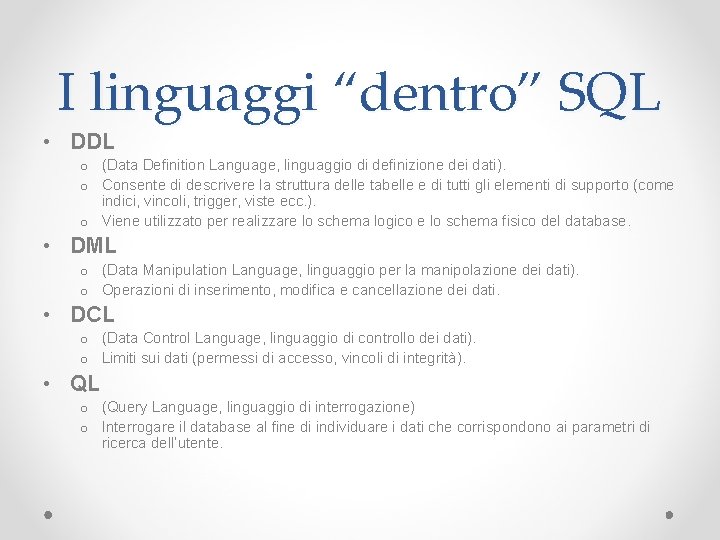 I linguaggi “dentro” SQL

• DDL
  o (Data Definition Language, linguaggio di definizione dei dati).
  o Consente di descrivere la struttura delle tabelle e di tutti gli elementi di supporto (come indici, vincoli, trigger, viste ecc.).
  o Viene utilizzato per realizzare lo schema logico e lo schema fisico del database.
• DML
  o (Data Manipulation Language, linguaggio per la manipolazione dei dati).
  o Operazioni di inserimento, modifica e cancellazione dei dati.
• DCL
  o (Data Control Language, linguaggio di controllo dei dati).
  o Limiti sui dati (permessi di accesso, vincoli di integrità).
• QL
  o (Query Language, linguaggio di interrogazione)
  o Interrogare il database al fine di individuare i dati che corrispondono ai parametri di ricerca dell'utente.